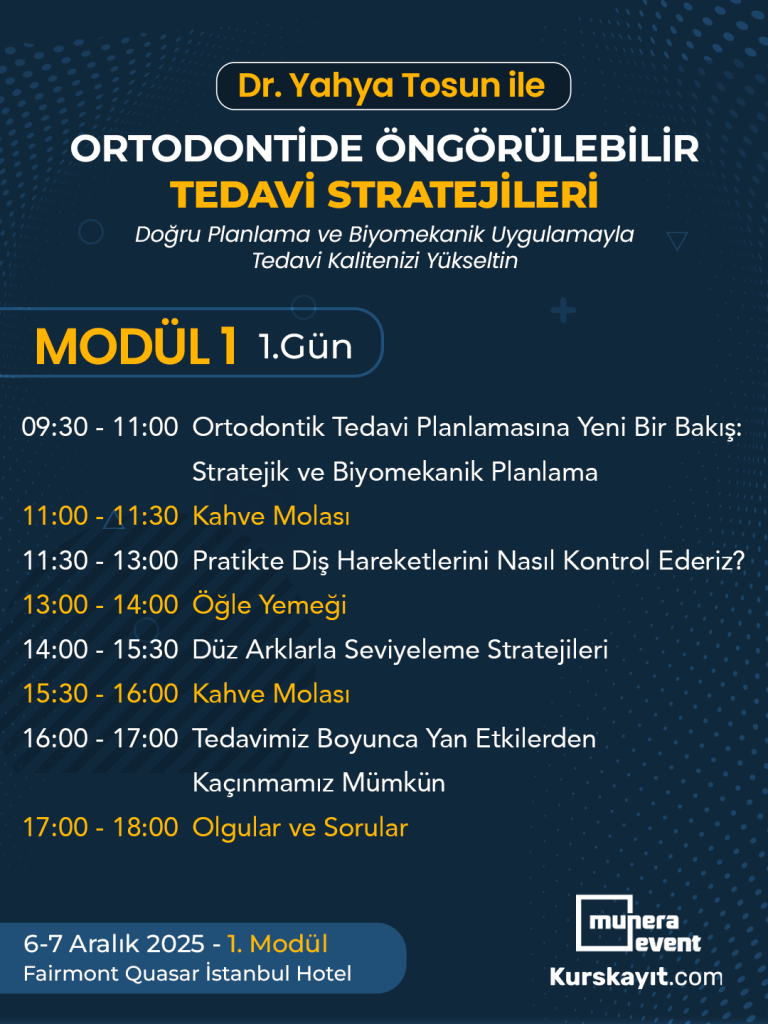 Dr. Yahya Tosun ile

ORTODONTİDE ÖNGÖRÜLEBİLİR TEDAVİ STRATEJİLERİ

Doğru Planlama ve Biyomekanik Uygulamayla Tedavi Kalitenizi Yükseltin

MODÜL 1 1.Gün

09:30 - 11:00 Ortodontik Tedavi Planlamasına Yeni Bir Bakış: Stratejik ve Biyomekanik Planlama

11:00 - 11:30 Kahve Molası

11:30 - 13:00 Pratikte Diş Hareketlerini Nasıl Kontrol Ederiz?

13:00 - 14:00 Öğle Yemeği

14:00 - 15:30 Düz Arklarla Seviyeleme Stratejileri

15:30 - 16:00 Kahve Molası

16:00 - 17:00 Tedavimiz Boyunca Yan Etkilerden Kaçınmamız Mümkün

17:00 - 18:00 Olgular ve Sorular

6-7 Aralık 2025 - 1. Modül
Fairmont Quasar İstanbul Hotel

munera event
Kurskayıt.com